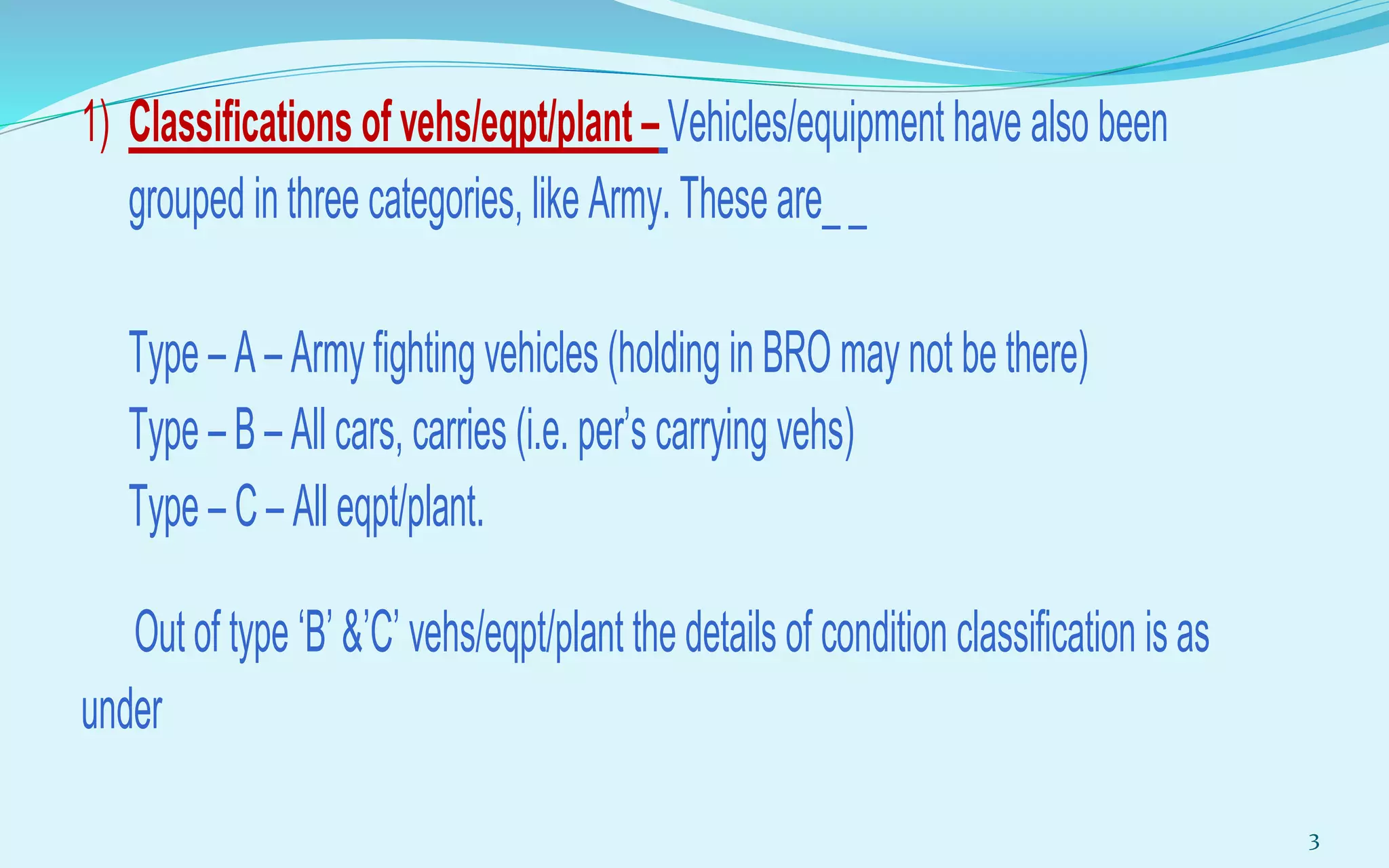 1) Classifications of vehs/eqpt/plant – Vehicles/equipment have also been grouped in three categories, like Army. These are_ _

Type – A – Army fighting vehicles (holding in BRO may not be there)
Type – B – All cars, carries (i.e. per's carrying vehs)
Type – C – All eqpt/plant.

Out of type 'B' &'C' vehs/eqpt/plant the details of condition classification is as under

3